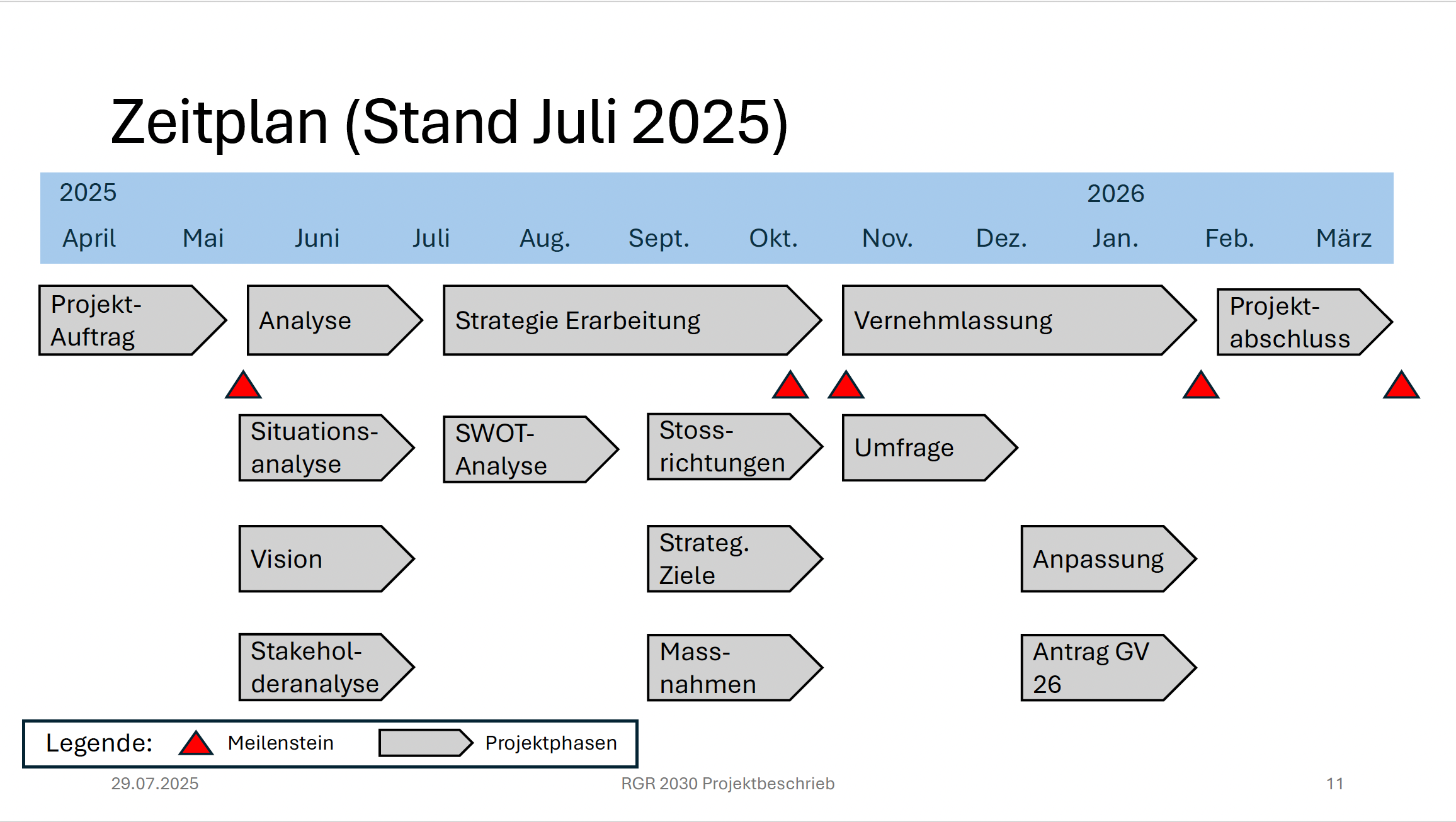 Zeitplan (Stand Juli 2025)

2025

2026

April Mai Juni Juli Aug. Sept. Okt. Nov. Dez. Jan. Feb. März

Projekt-Auftrag

Analyse

Strategie Erarbeitung

Vernehmlassung

Projekt-abschluss

Situations-analyse

SWOT-Analyse

Stoss-richtungen

Umfrage

Vision

Strateg. Ziele

Anpassung

Stakehol-deranalyse

Mass-nahmen

Antrag GV 26

Legende: Meilenstein Projektphasen

29.07.2025

RGR 2030 Projektbeschrieb

11